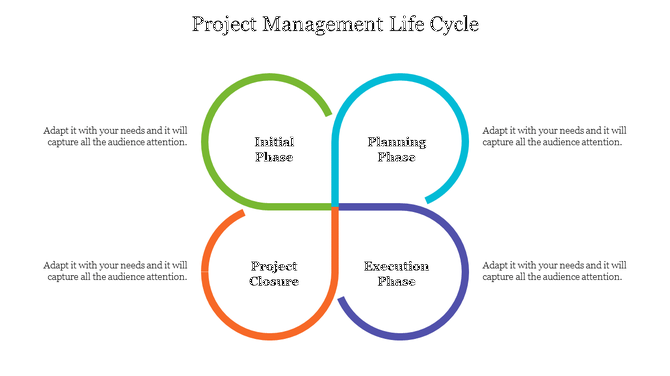 Project Management Life Cycle

Adapt it with your needs and it will capture all the audience attention.

Initial Phase

Planning Phase

Adapt it with your needs and it will capture all the audience attention.

Adapt it with your needs and it will capture all the audience attention.

Project Closure

Execution Phase

Adapt it with your needs and it will capture all the audience attention.